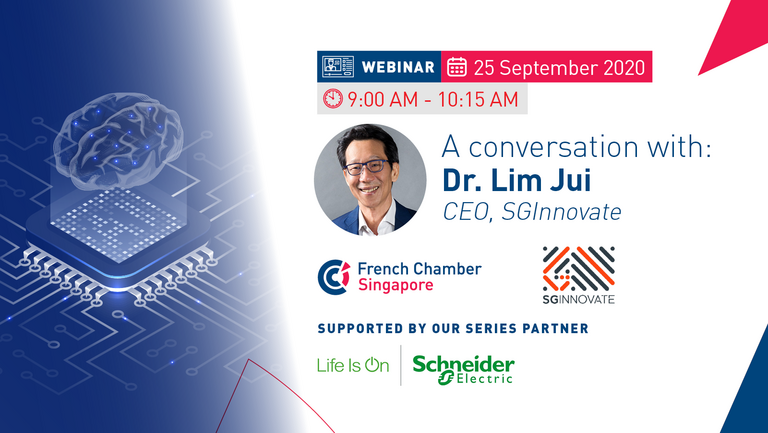 WEBINAR 25 September 2020

9:00 AM - 10:15 AM

A conversation with:
Dr. Lim Jui
CEO, SGInnovate

French Chamber
Singapore

SGINNOVATE

SUPPORTED BY OUR SERIES PARTNER

Life Is On

Schneider
Electric